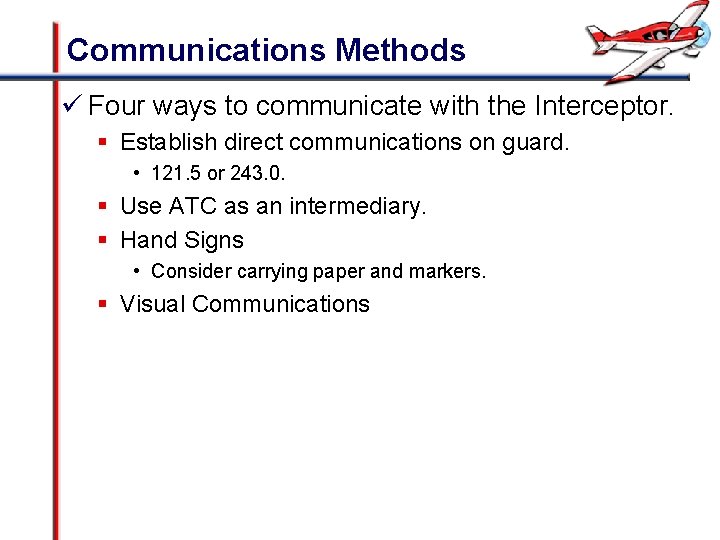 Communications Methods

✓ Four ways to communicate with the Interceptor.

▪ Establish direct communications on guard.

• 121.5 or 243.0.

▪ Use ATC as an intermediary.

▪ Hand Signs

• Consider carrying paper and markers.

▪ Visual Communications